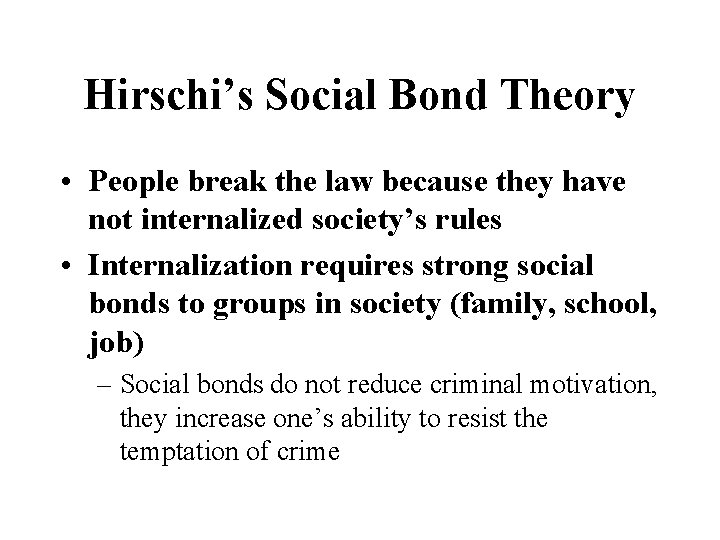 Hirschi’s Social Bond Theory

• People break the law because they have not internalized society’s rules

• Internalization requires strong social bonds to groups in society (family, school, job)

– Social bonds do not reduce criminal motivation, they increase one’s ability to resist the temptation of crime